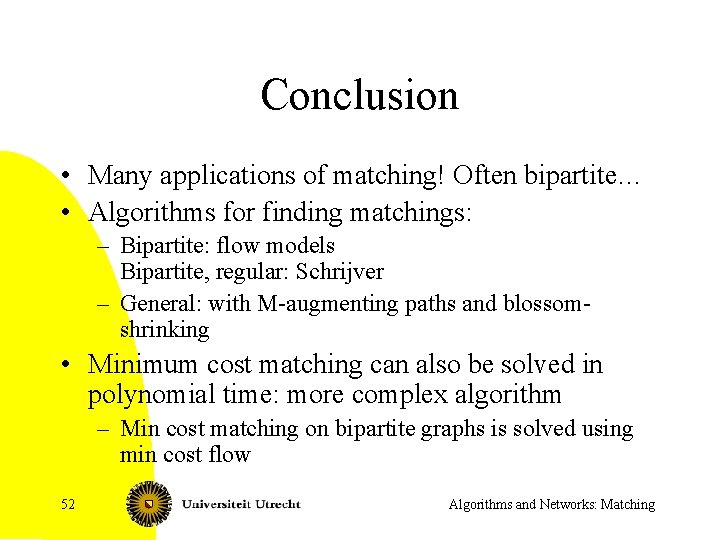 Conclusion

• Many applications of matching! Often bipartite…
• Algorithms for finding matchings:
  – Bipartite: flow models
    Bipartite, regular: Schrijver
  – General: with M-augmenting paths and blossom-shrinking
• Minimum cost matching can also be solved in polynomial time: more complex algorithm
  – Min cost matching on bipartite graphs is solved using min cost flow

52 Universiteit Utrecht Algorithms and Networks: Matching